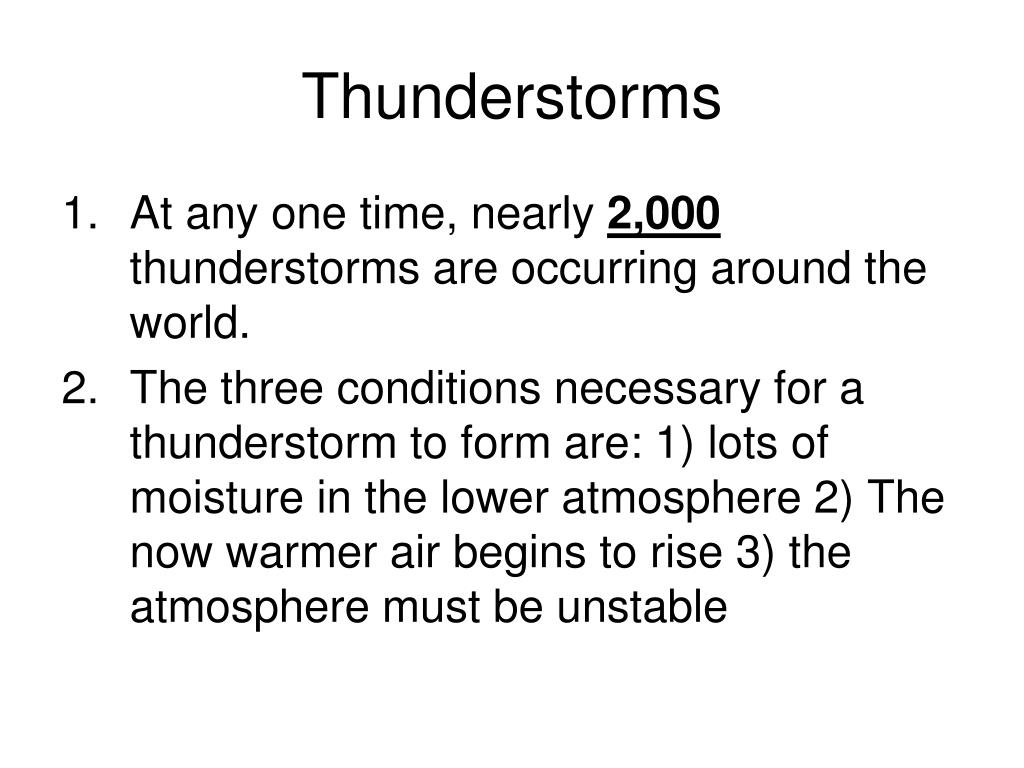 Thunderstorms

1. At any one time, nearly 2,000 thunderstorms are occurring around the world.

2. The three conditions necessary for a thunderstorm to form are: 1) lots of moisture in the lower atmosphere 2) The now warmer air begins to rise 3) the atmosphere must be unstable